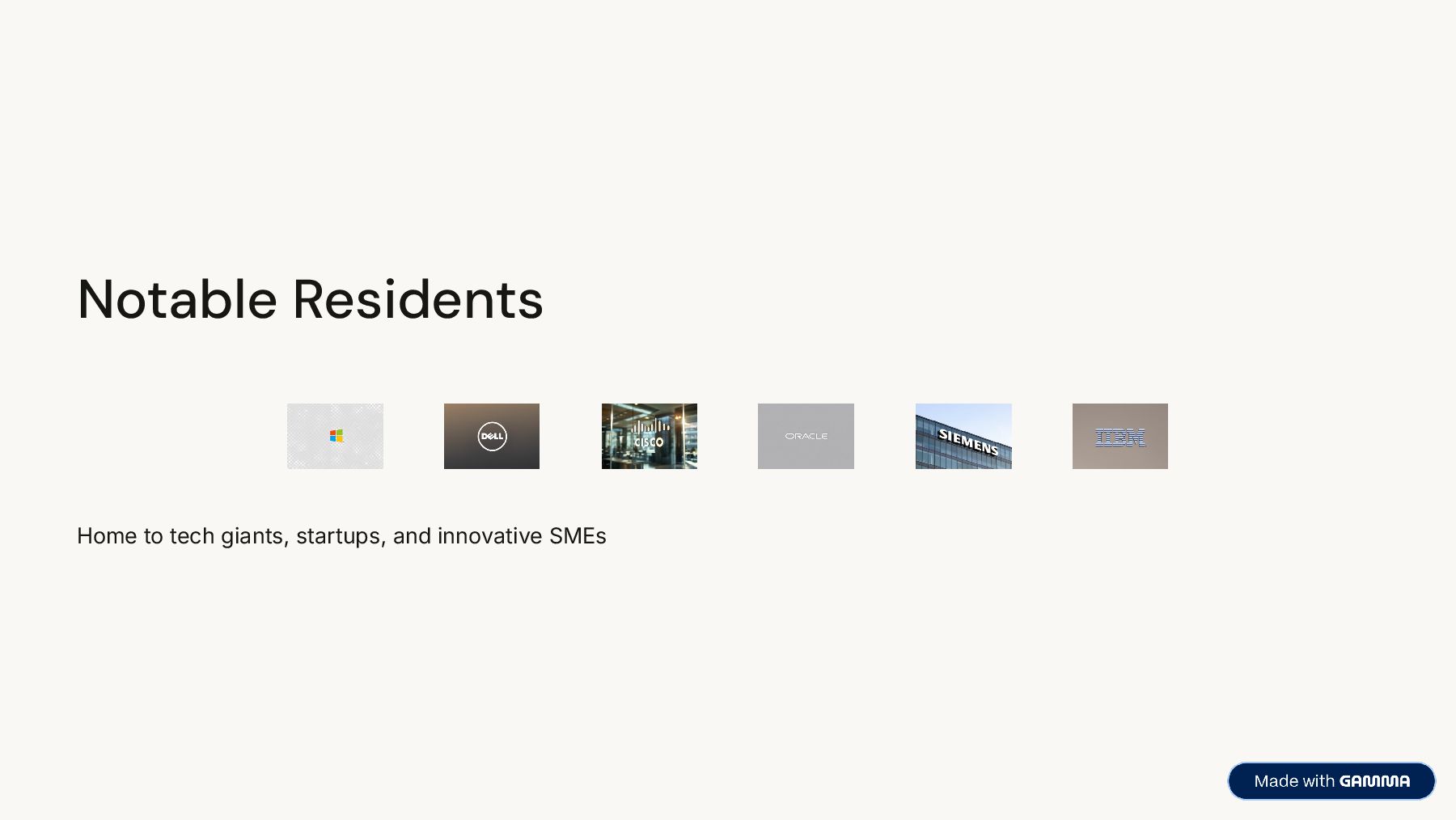 Notable Residents

DELL

CISCO

ORACLE

SIEMENS

IBM

Home to tech giants, startups, and innovative SMEs

Made with GAMMA